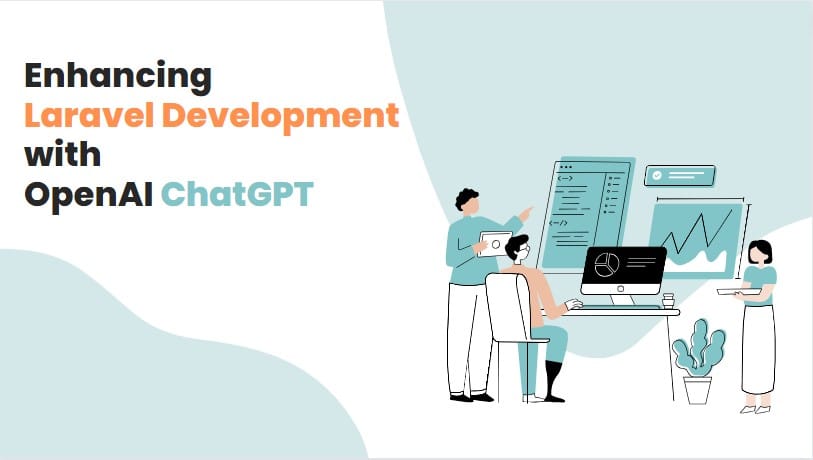 Enhancing
Laravel Development
with
OpenAI ChatGPT